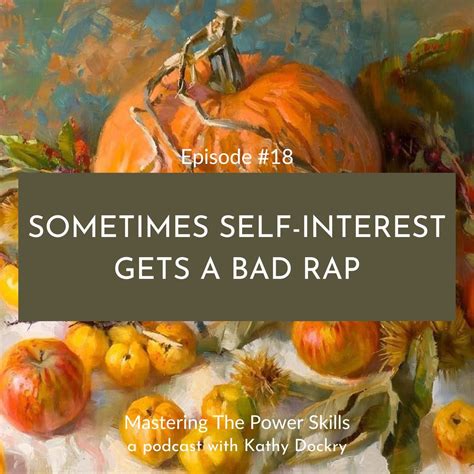 Episode #18

SOMETIMES SELF-INTEREST GETS A BAD RAP

Mastering The Power Skills
a podcast with Kathy Dockry